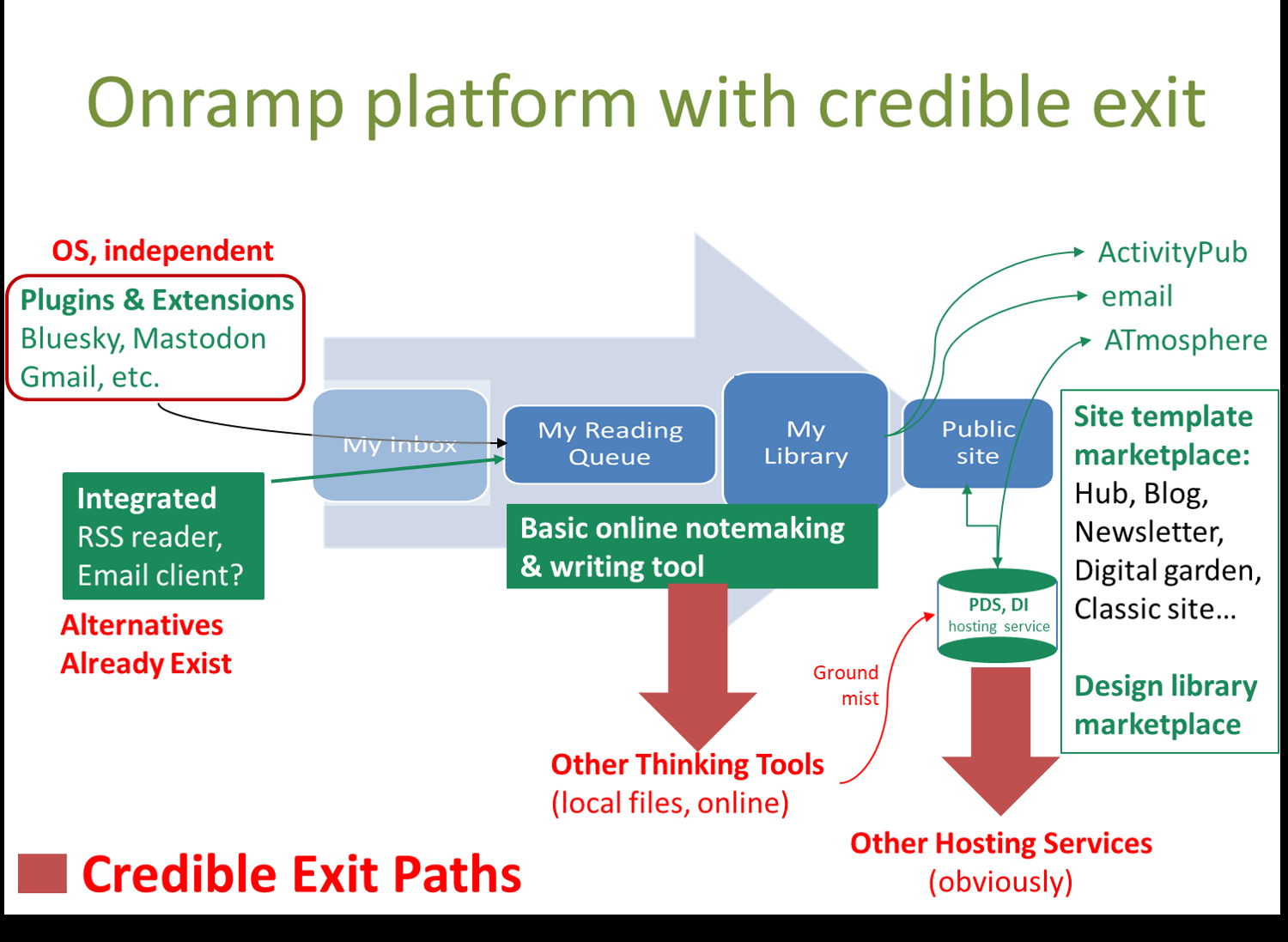 Onramp platform with credible exit

OS, independent

Plugins & Extensions
Bluesky, Mastodon
Gmail, etc.

My Inbox

My Reading Queue

My Library

Public site

ActivityPub
email
ATmosphere

Integrated
RSS reader,
Email client?

Alternatives
Already Exist

Basic online notemaking & writing tool

Site template marketplace:
Hub, Blog,
Newsletter,
Digital garden,
Classic site…

Design library marketplace

PDS, DI
hosting service

Ground mist

Other Thinking Tools
(local files, online)

Other Hosting Services
(obviously)

Credible Exit Paths